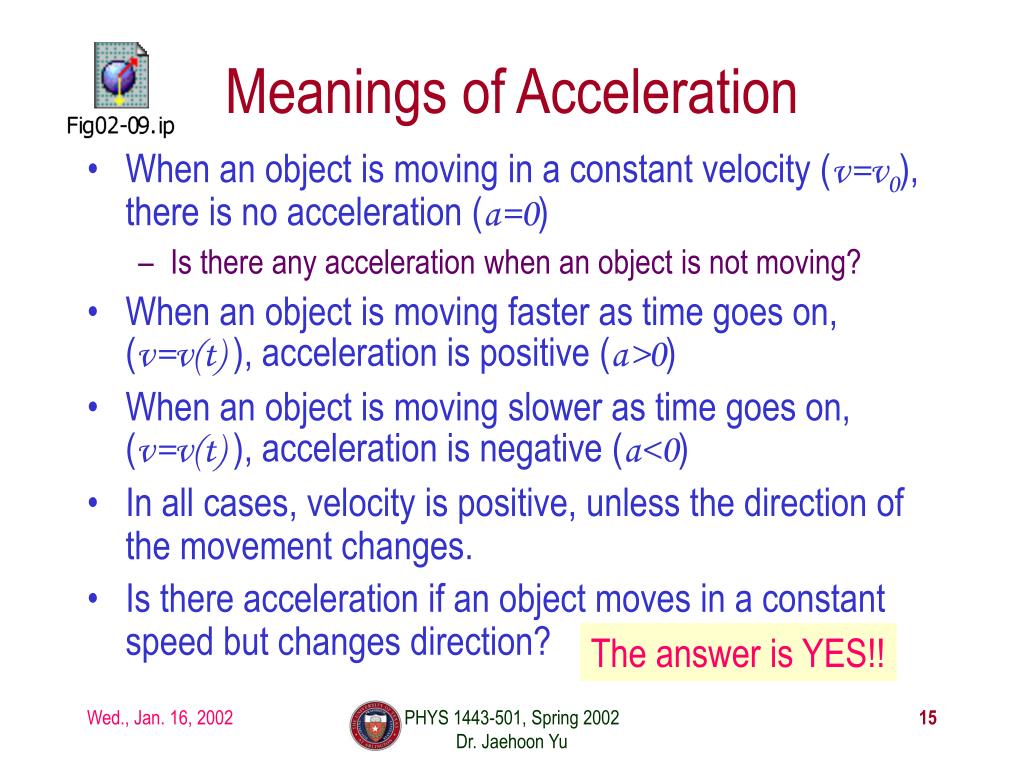 Fig02-09.ip

Meanings of Acceleration

• When an object is moving in a constant velocity ($v=v_0$), there is no acceleration ($a=0$)
  – Is there any acceleration when an object is not moving?
• When an object is moving faster as time goes on, ($v=v(t)$), acceleration is positive ($a>0$)
• When an object is moving slower as time goes on, ($v=v(t)$), acceleration is negative ($a<0$)
• In all cases, velocity is positive, unless the direction of the movement changes.
• Is there acceleration if an object moves in a constant speed but changes direction?

The answer is YES!!

Wed., Jan. 16, 2002

PHYS 1443-501, Spring 2002
Dr. Jaehoon Yu

15